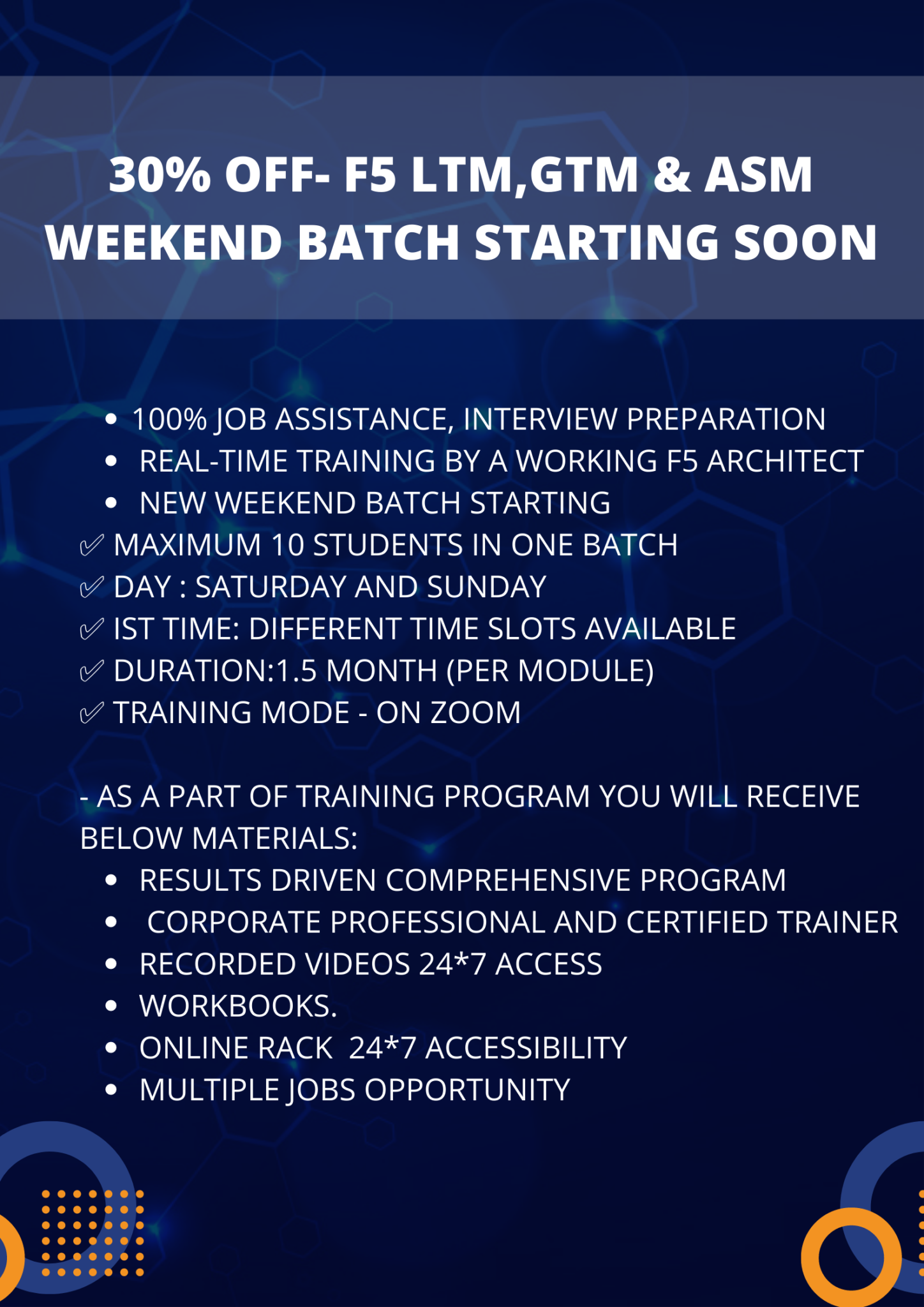 30% OFF- F5 LTM,GTM & ASM
WEEKEND BATCH STARTING SOON

- 100% JOB ASSISTANCE, INTERVIEW PREPARATION
- REAL-TIME TRAINING BY A WORKING F5 ARCHITECT
- NEW WEEKEND BATCH STARTING

✅ MAXIMUM 10 STUDENTS IN ONE BATCH
✅ DAY : SATURDAY AND SUNDAY
✅ IST TIME: DIFFERENT TIME SLOTS AVAILABLE
✅ DURATION:1.5 MONTH (PER MODULE)
✅ TRAINING MODE - ON ZOOM

- AS A PART OF TRAINING PROGRAM YOU WILL RECEIVE BELOW MATERIALS:

- RESULTS DRIVEN COMPREHENSIVE PROGRAM
- CORPORATE PROFESSIONAL AND CERTIFIED TRAINER
- RECORDED VIDEOS 24*7 ACCESS
- WORKBOOKS.
- ONLINE RACK 24*7 ACCESSIBILITY
- MULTIPLE JOBS OPPORTUNITY